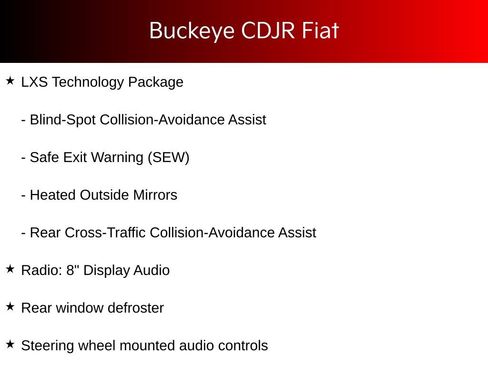 Buckeye CDJR Fiat

★ LXS Technology Package

- Blind-Spot Collision-Avoidance Assist

- Safe Exit Warning (SEW)

- Heated Outside Mirrors

- Rear Cross-Traffic Collision-Avoidance Assist

★ Radio: 8" Display Audio

★ Rear window defroster

★ Steering wheel mounted audio controls